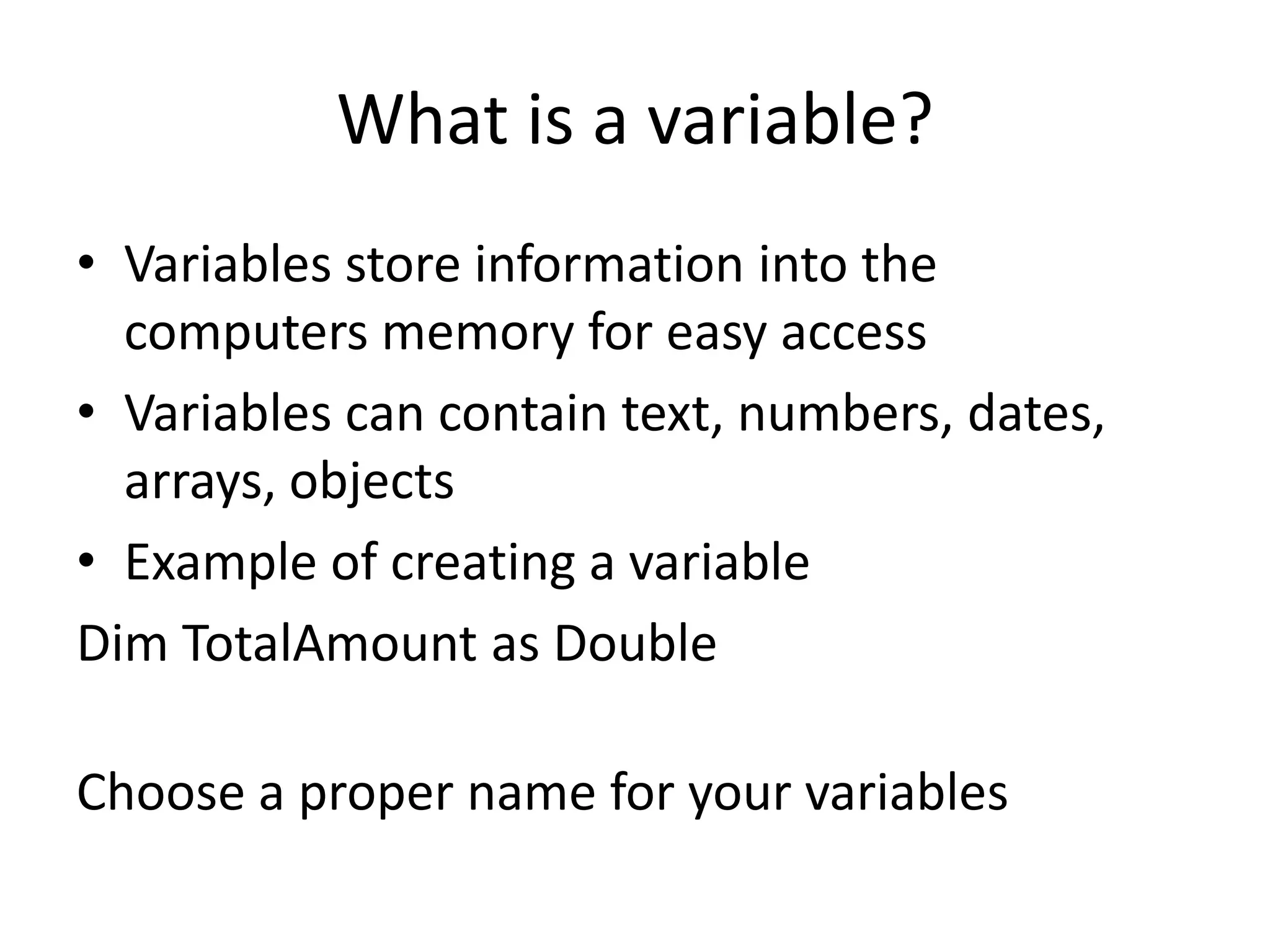 What is a variable?

• Variables store information into the computers memory for easy access
• Variables can contain text, numbers, dates, arrays, objects
• Example of creating a variable

Dim TotalAmount as Double

Choose a proper name for your variables